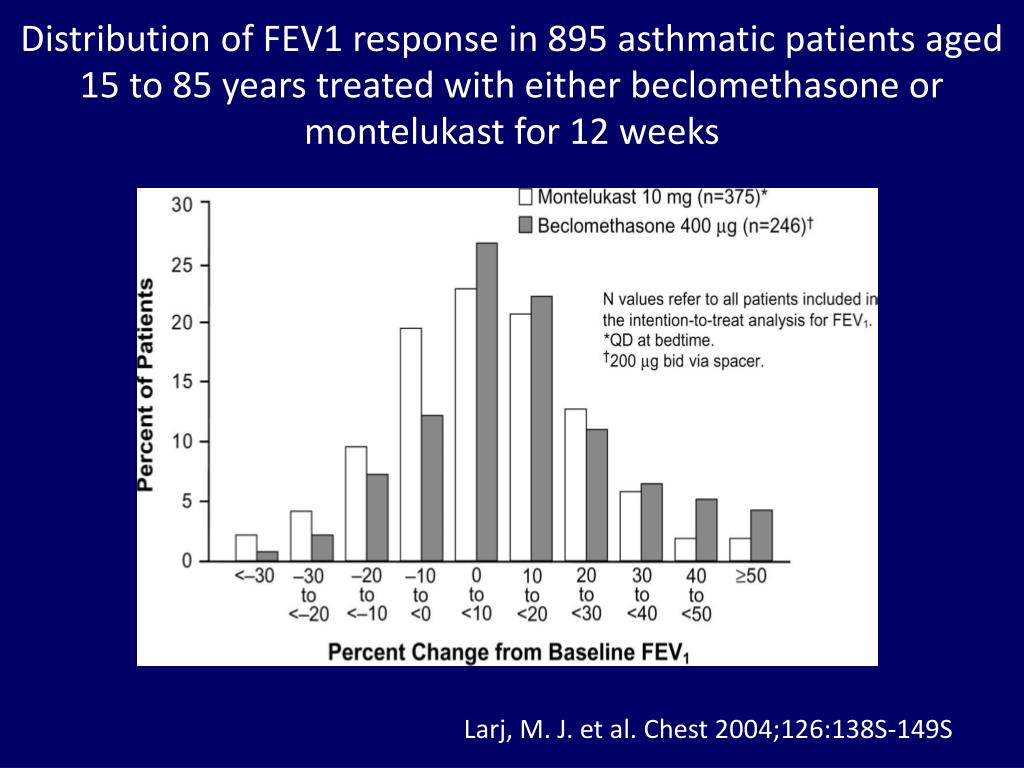 Distribution of FEV1 response in 895 asthmatic patients aged 15 to 85 years treated with either beclomethasone or montelukast for 12 weeks

Montelukast 10 mg (n=375)*
Beclomethasone 400 μg (n=246)†

N values refer to all patients included in the intention-to-treat analysis for $FEV_1$.
*QD at bedtime.
†200 μg bid via spacer.

Percent of Patients

30
25
20
15
10
5
0

<–30
–30 to <–20
–20 to <–10
–10 to <0
0 to <10
10 to <20
20 to <30
30 to <40
40 to <50
≥50

Percent Change from Baseline $FEV_1$

Larj, M. J. et al. Chest 2004;126:138S-149S